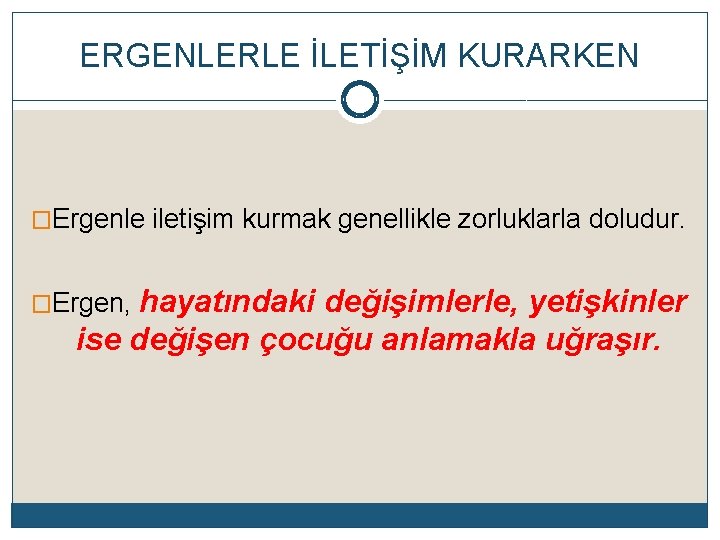 ERGENLERLE İLETİŞİM KURARKEN

□Ergenle iletişim kurmak genellikle zorluklarla doludur.

□Ergen, hayatındaki değişimlerle, yetişkinler ise değişen çocuğu anlamakla uğraşır.